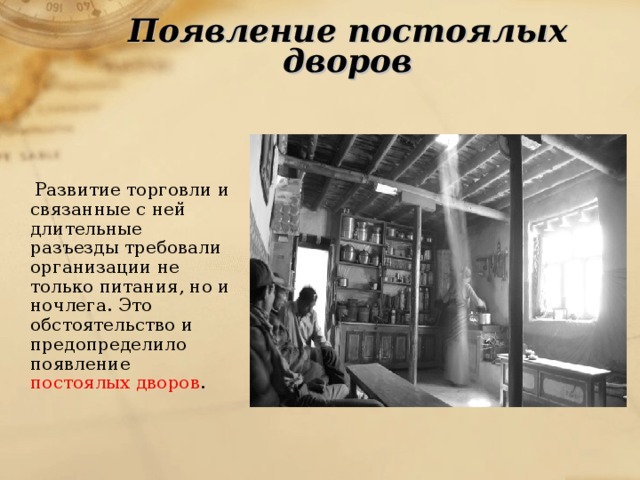 Появление постоялых дворов

Развитие торговли и связанные с ней длительные разъезды требовали организации не только питания, но и ночлега. Это обстоятельство и предопределило появление постоялых дворов.